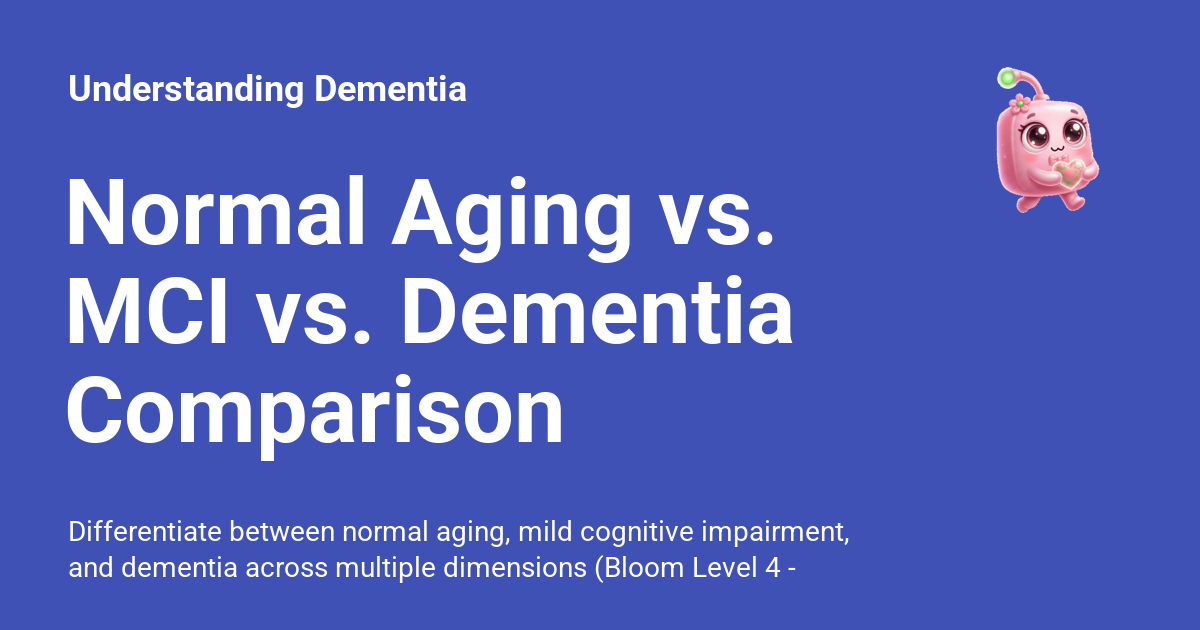 Understanding Dementia

Normal Aging vs. MCI vs. Dementia Comparison

Differentiate between normal aging, mild cognitive impairment, and dementia across multiple dimensions (Bloom Level 4 -